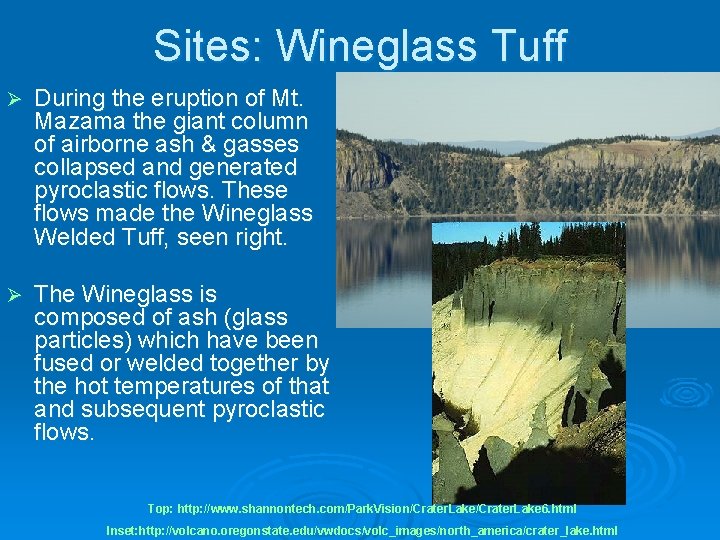 Sites: Wineglass Tuff

➢ During the eruption of Mt. Mazama the giant column of airborne ash & gasses collapsed and generated pyroclastic flows. These flows made the Wineglass Welded Tuff, seen right.

➢ The Wineglass is composed of ash (glass particles) which have been fused or welded together by the hot temperatures of that and subsequent pyroclastic flows.

Top: http://www.shannontech.com/ParkVision/CraterLake/CraterLake6.html

Inset:http://volcano.oregonstate.edu/vwdocs/volc_images/north_america/crater_lake.html